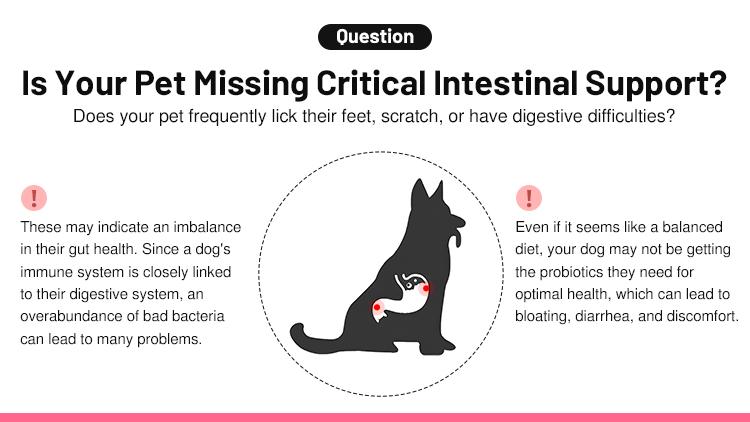 Question

Is Your Pet Missing Critical Intestinal Support?

Does your pet frequently lick their feet, scratch, or have digestive difficulties?

!

These may indicate an imbalance in their gut health. Since a dog's immune system is closely linked to their digestive system, an overabundance of bad bacteria can lead to many problems.

!

Even if it seems like a balanced diet, your dog may not be getting the probiotics they need for optimal health, which can lead to bloating, diarrhea, and discomfort.